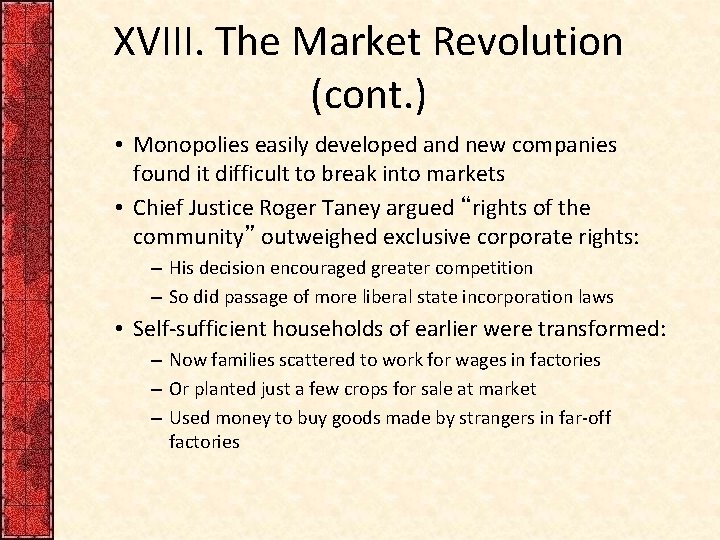 XVIII. The Market Revolution (cont.)

• Monopolies easily developed and new companies found it difficult to break into markets
• Chief Justice Roger Taney argued “rights of the community” outweighed exclusive corporate rights:
– His decision encouraged greater competition
– So did passage of more liberal state incorporation laws
• Self-sufficient households of earlier were transformed:
– Now families scattered to work for wages in factories
– Or planted just a few crops for sale at market
– Used money to buy goods made by strangers in far-off factories